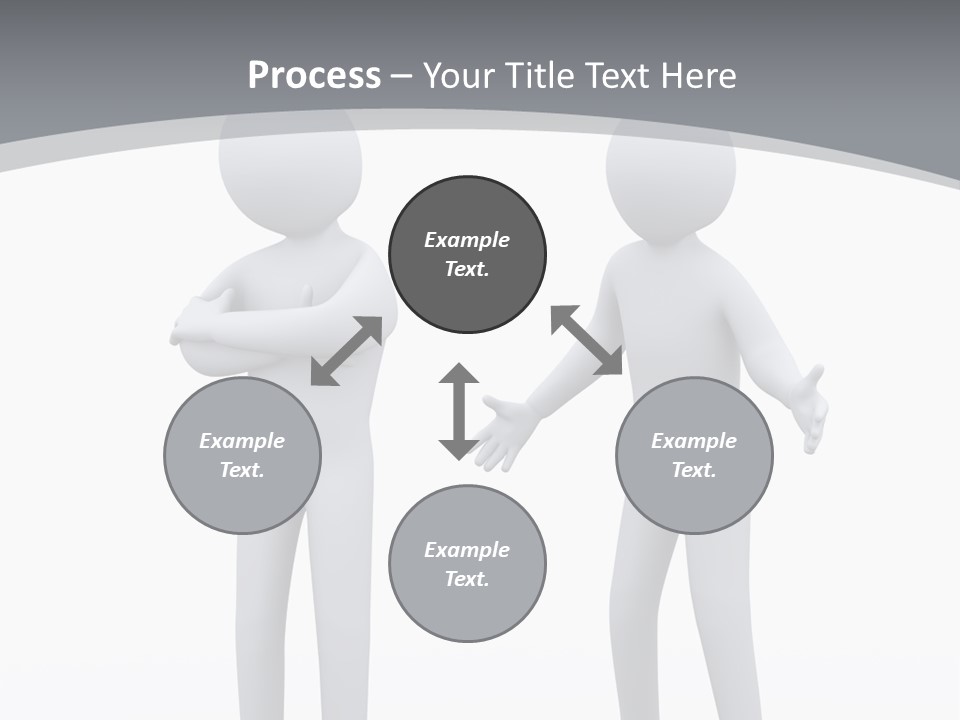 Process – Your Title Text Here

Example Text.

Example Text.

Example Text.

Example Text.